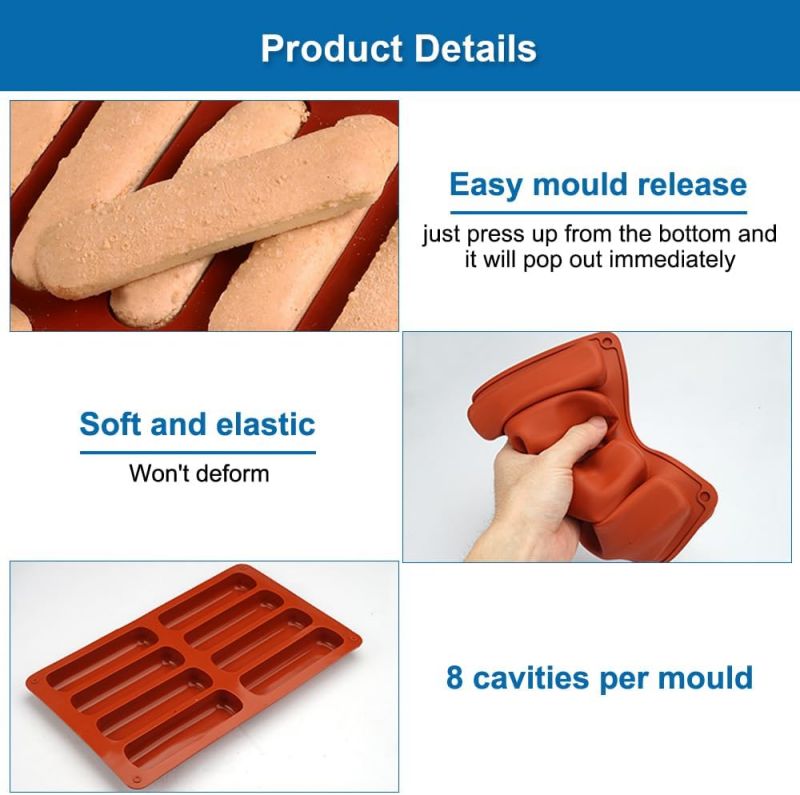 Product Details

Easy mould release

just press up from the bottom and it will pop out immediately

Soft and elastic

Won't deform

8 cavities per mould